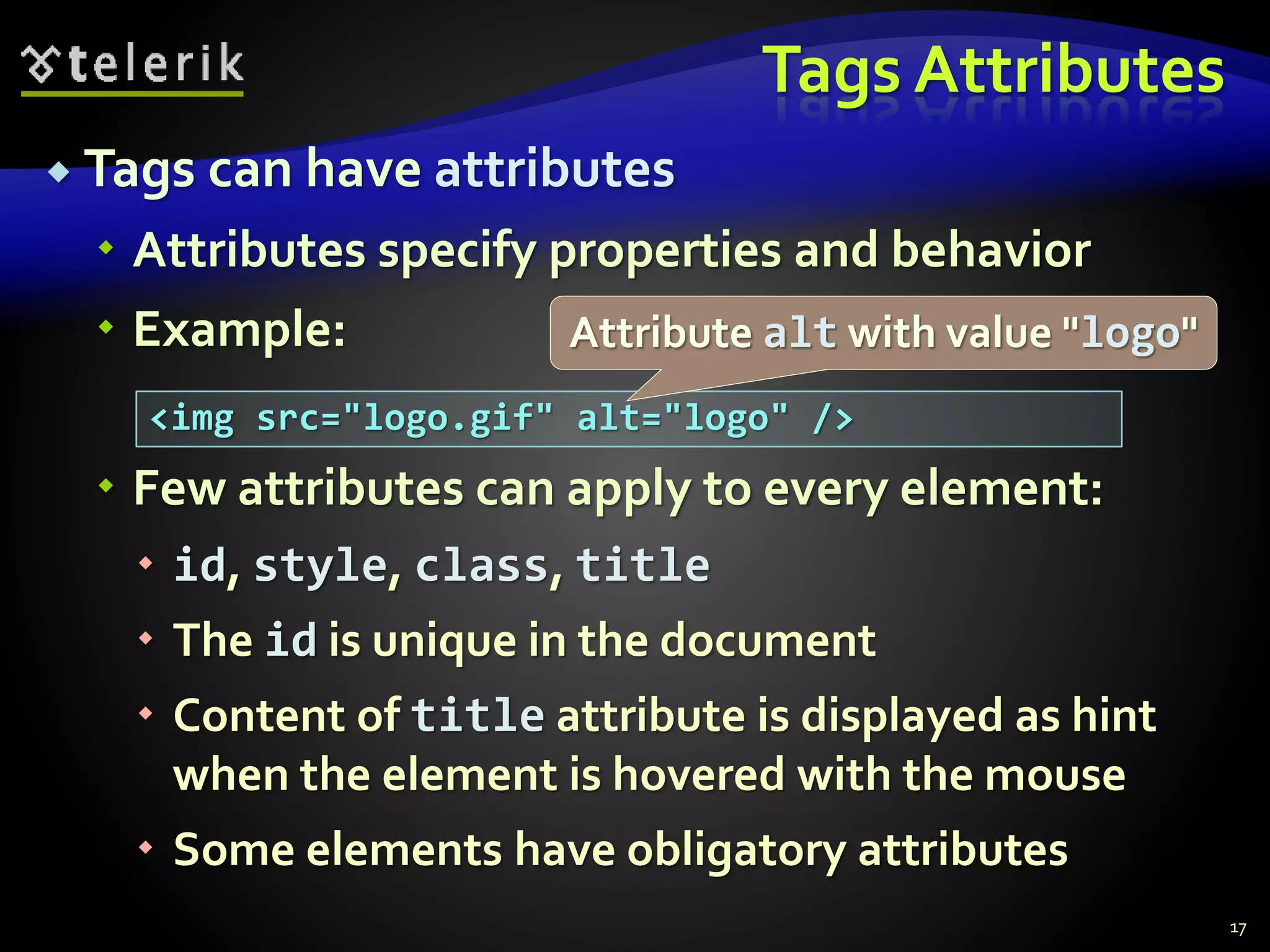 telerik

Tags Attributes

Tags can have attributes

Attributes specify properties and behavior

Example:

Attribute alt with value "logo"

<img src="logo.gif" alt="logo" />

Few attributes can apply to every element:

id, style, class, title

The id is unique in the document

Content of title attribute is displayed as hint when the element is hovered with the mouse

Some elements have obligatory attributes

17